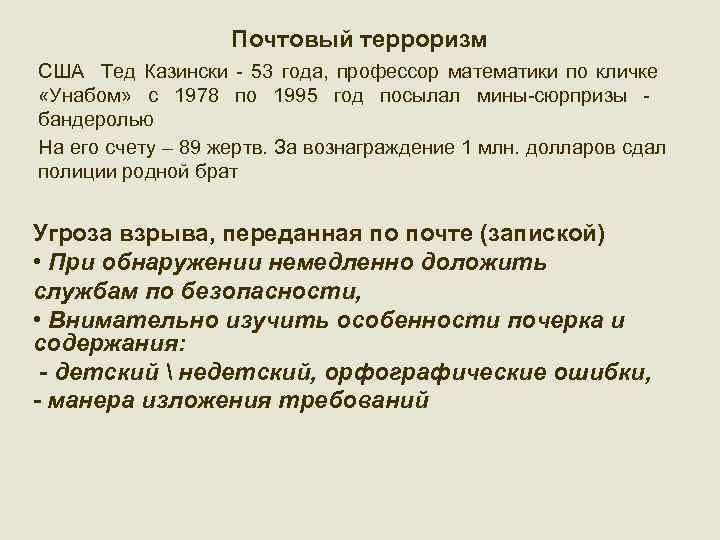 Почтовый терроризм

США Тед Казински - 53 года, профессор математики по кличке «Унабом» с 1978 по 1995 год посылал мины-сюрпризы - бандеролью

На его счету – 89 жертв. За вознаграждение 1 млн. долларов сдал полиции родной брат

Угроза взрыва, переданная по почте (запиской)

• При обнаружении немедленно доложить службам по безопасности,

• Внимательно изучить особенности почерка и содержания:

- детский \ недетский, орфографические ошибки,

- манера изложения требований